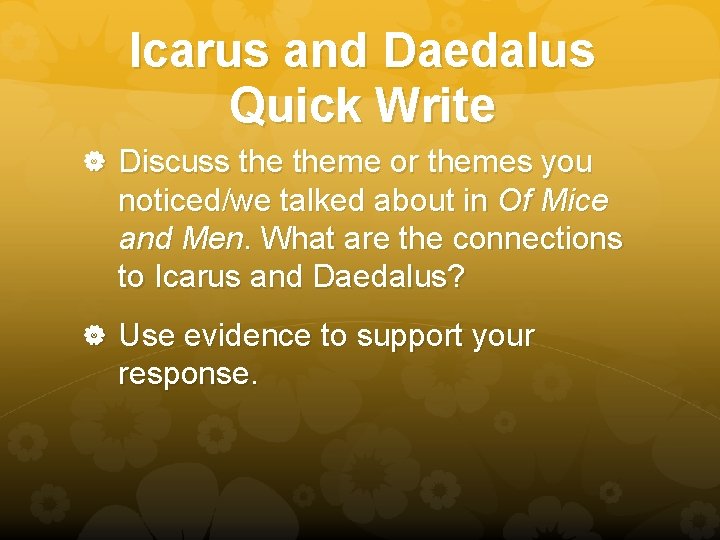 Icarus and Daedalus Quick Write

Discuss the theme or themes you noticed/we talked about in Of Mice and Men. What are the connections to Icarus and Daedalus?

Use evidence to support your response.